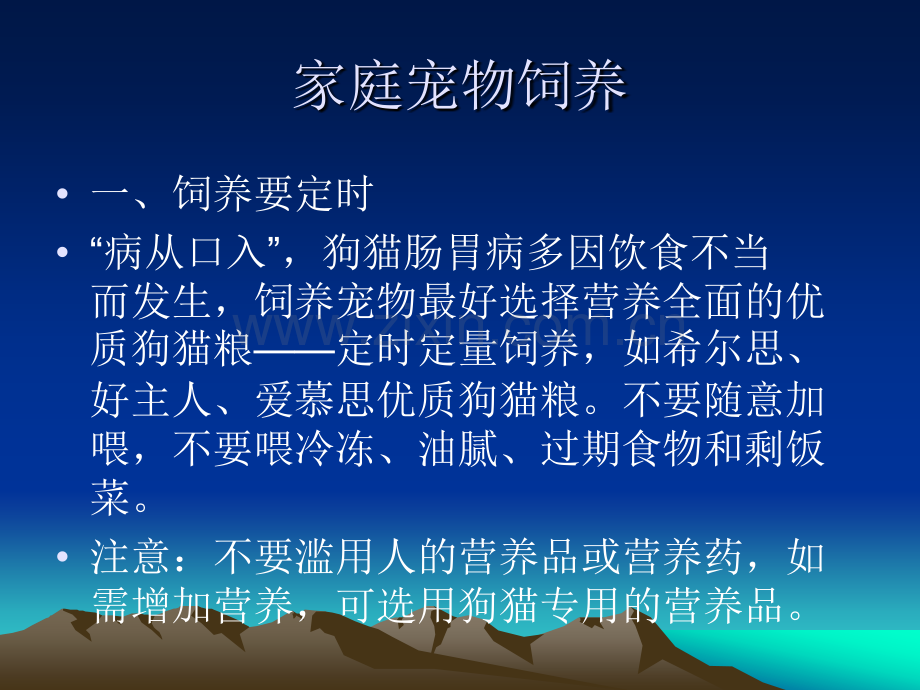 家庭宠物饲养

• 一、饲养要定时

• “病从口入”，狗猫肠胃病多因饮食不当而发生，饲养宠物最好选择营养全面的优质狗猫粮——定时定量饲养，如希尔思、好主人、爱慕思优质狗猫粮。不要随意加喂，不要喂冷冻、油腻、过期食物和剩饭菜。

• 注意：不要滥用人的营养品或营养药，如需增加营养，可选用狗猫专用的营养品。